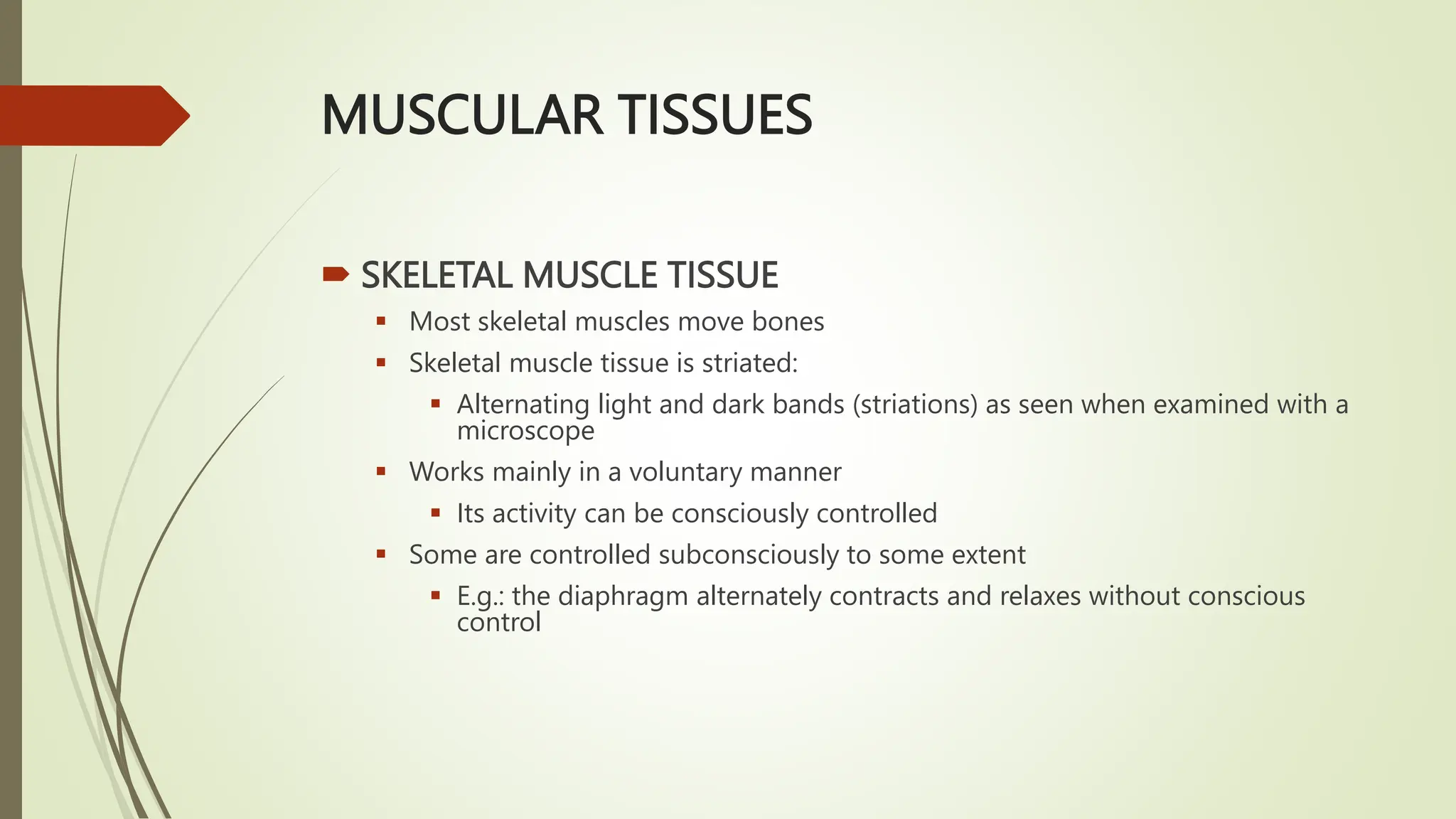 MUSCULAR TISSUES

SKELETAL MUSCLE TISSUE

Most skeletal muscles move bones

Skeletal muscle tissue is striated:

Alternating light and dark bands (striations) as seen when examined with a microscope

Works mainly in a voluntary manner

Its activity can be consciously controlled

Some are controlled subconsciously to some extent

E.g.: the diaphragm alternately contracts and relaxes without conscious control